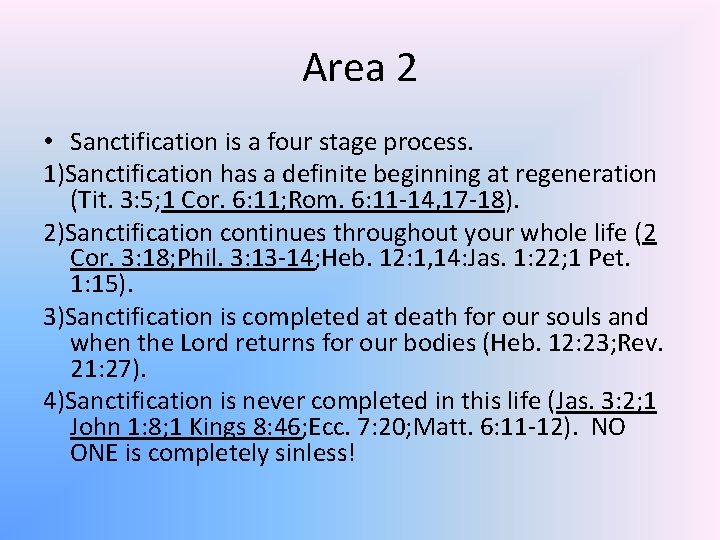 Area 2

• Sanctification is a four stage process.

1)Sanctification has a definite beginning at regeneration (Tit. 3:5;1 Cor. 6:11;Rom. 6:11-14,17-18).

2)Sanctification continues throughout your whole life (2 Cor. 3:18;Phil. 3:13-14;Heb. 12:1,14:Jas. 1:22;1 Pet. 1:15).

3)Sanctification is completed at death for our souls and when the Lord returns for our bodies (Heb. 12:23;Rev. 21:27).

4)Sanctification is never completed in this life (Jas. 3:2;1 John 1:8;1 Kings 8:46;Ecc. 7:20;Matt. 6:11-12). NO ONE is completely sinless!